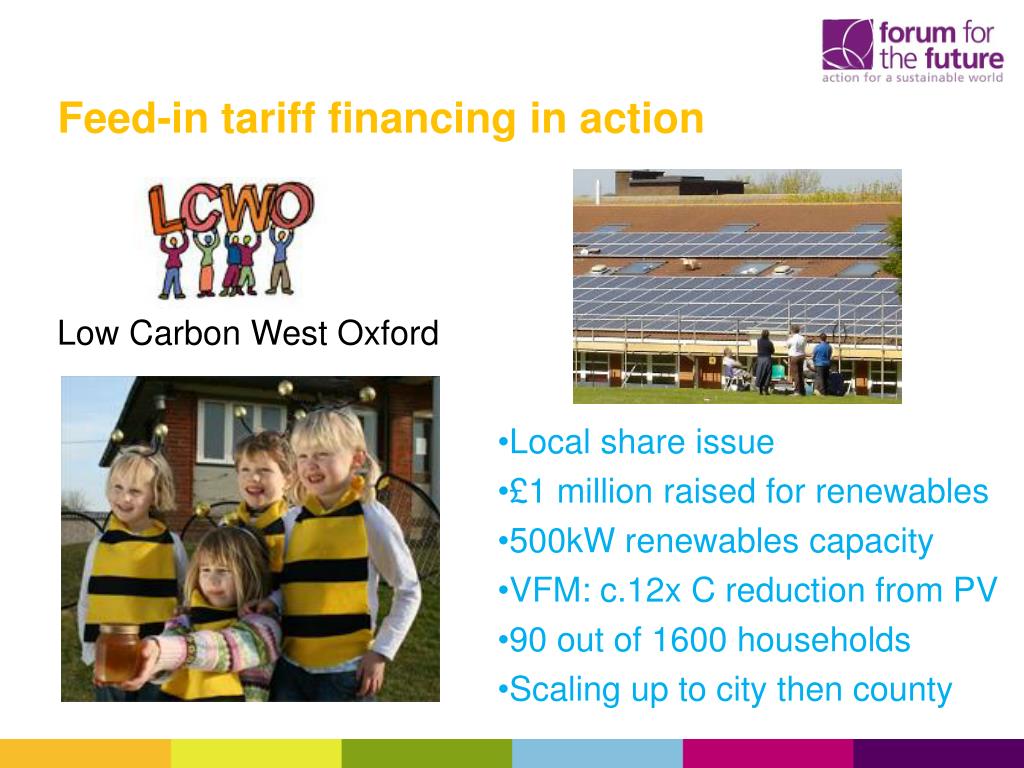 forum for the future
action for a sustainable world

Feed-in tariff financing in action

LCWO

Low Carbon West Oxford

•Local share issue
•£1 million raised for renewables
•500kW renewables capacity
•VFM: c.12x C reduction from PV
•90 out of 1600 households
•Scaling up to city then county